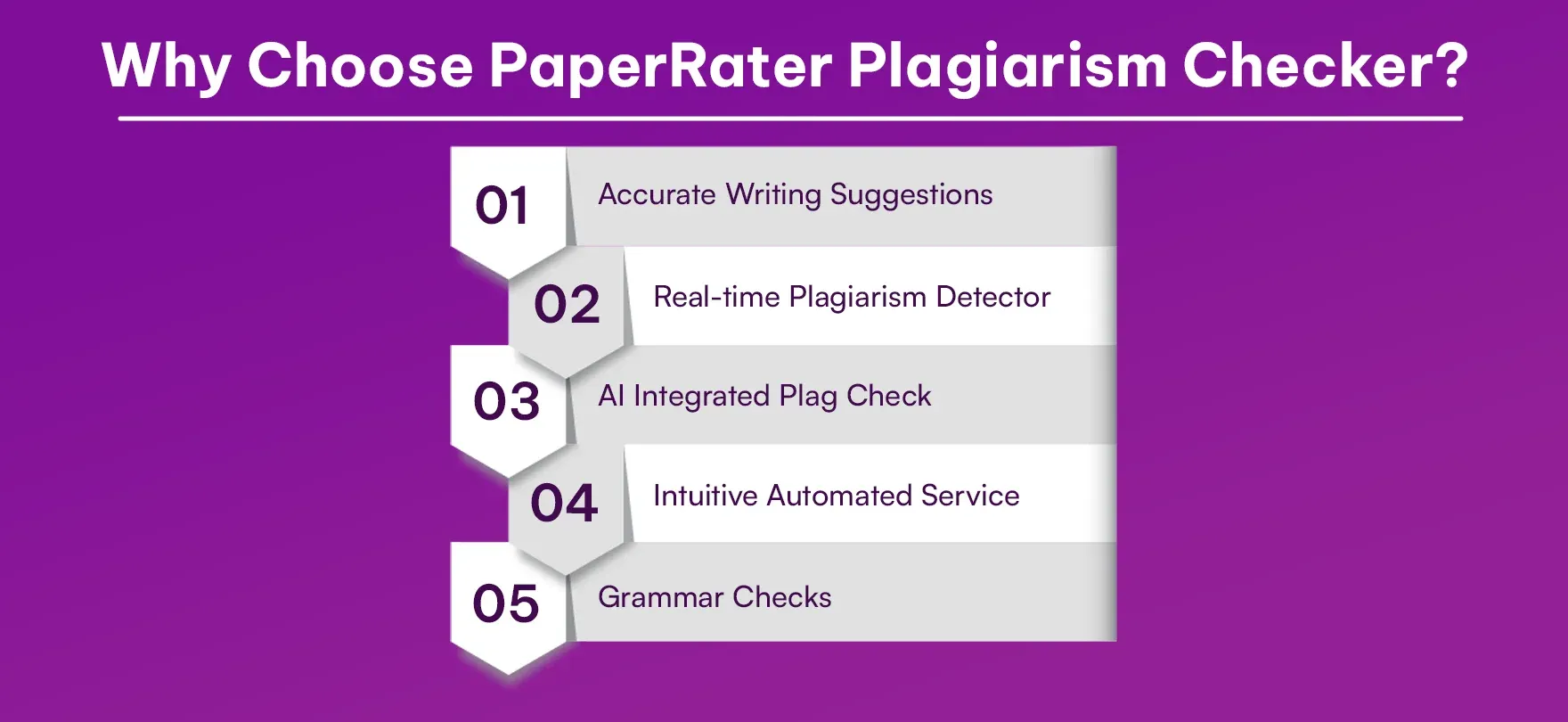 Why Choose PaperRater Plagiarism Checker?

01 Accurate Writing Suggestions

02 Real-time Plagiarism Detector

03 AI Integrated Plag Check

04 Intuitive Automated Service

05 Grammar Checks